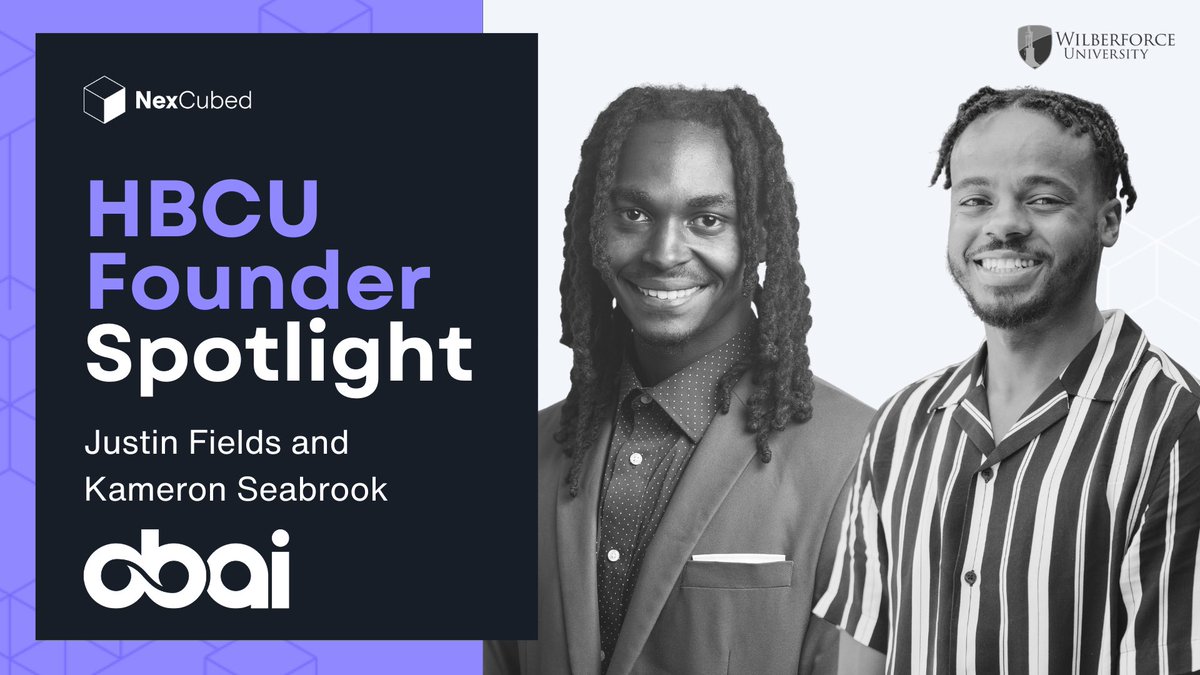 NexCubed

HBCU Founder Spotlight

Justin Fields and Kameron Seabrook

obai

WILBERFORCE UNIVERSITY